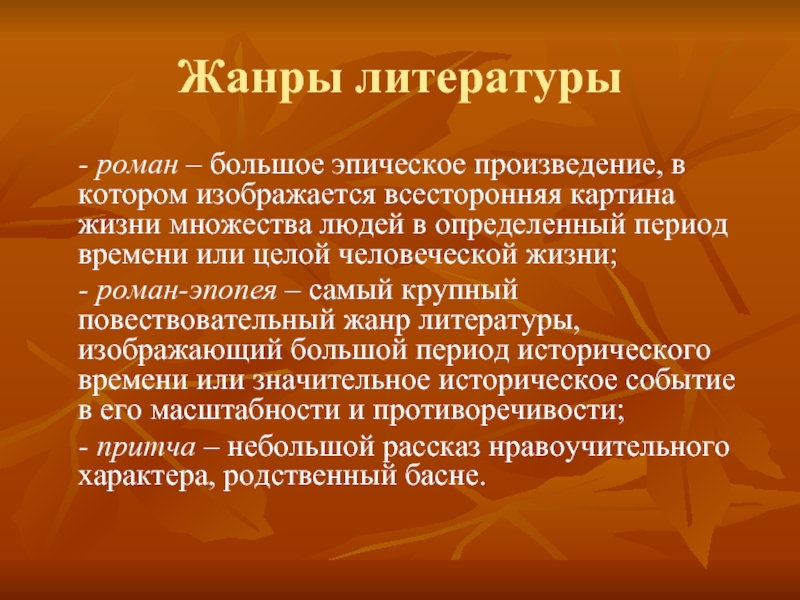 Жанры литературы

- роман – большое эпическое произведение, в котором изображается всесторонняя картина жизни множества людей в определенный период времени или целой человеческой жизни;

- роман-эпопея – самый крупный повествовательный жанр литературы, изображающий большой период исторического времени или значительное историческое событие в его масштабности и противоречивости;

- притча – небольшой рассказ нравоучительного характера, родственный басне.